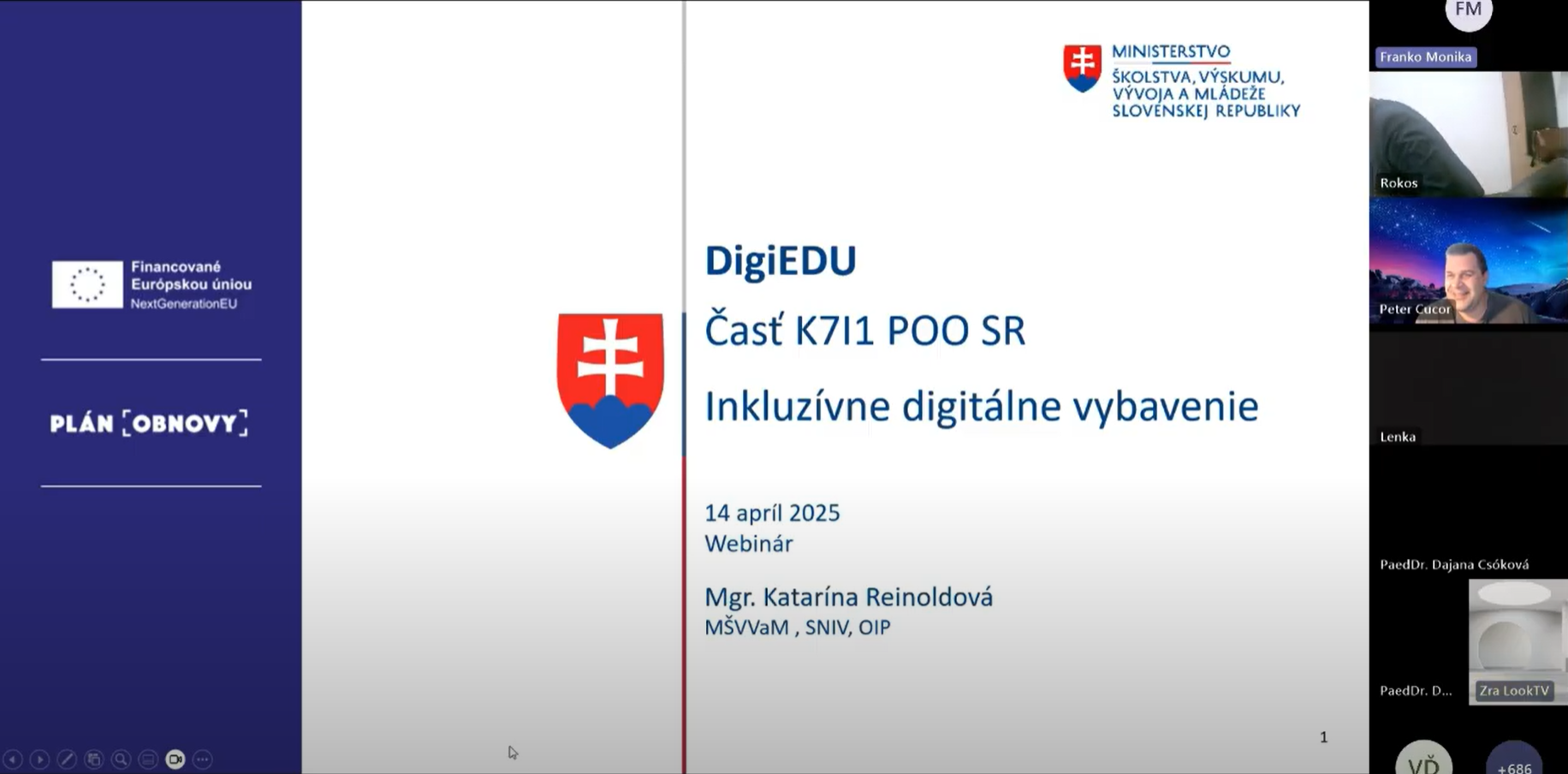 Financované Európskou úniou
NextGenerationEU

PLÁN [OBNOVY]

MINISTERSTVO
ŠKOLSTVA, VÝSKUMU, VÝVOJA A MLÁDEŽE SLOVENSKEJ REPUBLIKY

DigiEDU

Časť K7I1 POO SR

Inkluzívne digitálne vybavenie

14 apríl 2025
Webinár

Mgr. Katarína Reinoldová
MŠVVaM , SNIV, OIP

1

FM
Franko Monika
Rokos
Peter Cucor
Lenka
PaedDr. Dajana Csóková
PaedDr. D...
Zra LookTV
VĎ
+686